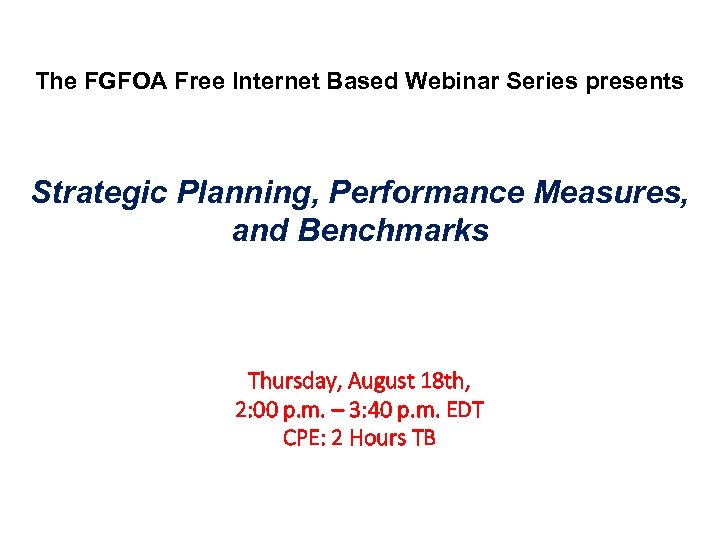 The FGFOA Free Internet Based Webinar Series presents

Strategic Planning, Performance Measures, and Benchmarks

Thursday, August 18th,
2:00 p.m. – 3:40 p.m. EDT
CPE: 2 Hours TB